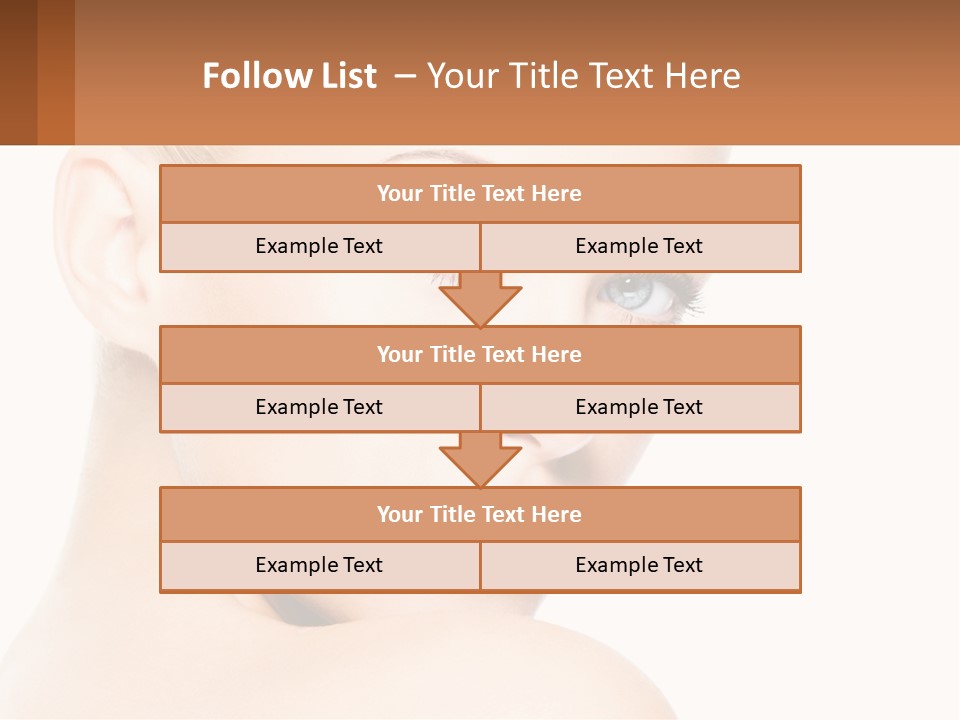 Follow List – Your Title Text Here

Your Title Text Here

Example Text

Example Text

Your Title Text Here

Example Text

Example Text

Your Title Text Here

Example Text

Example Text